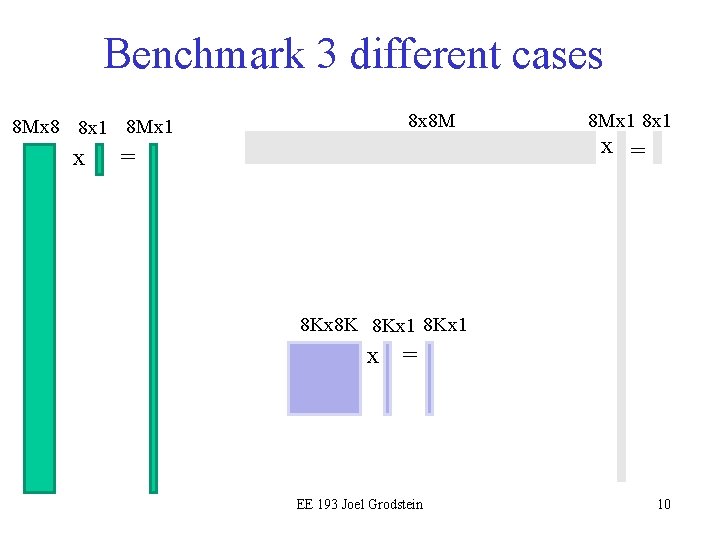 Benchmark 3 different cases

8Mx8 8x1 8Mx1
x =

8x8M 8Mx1 8x1
x =

8Kx8K 8Kx1 8Kx1
x =

EE 193 Joel Grodstein

10